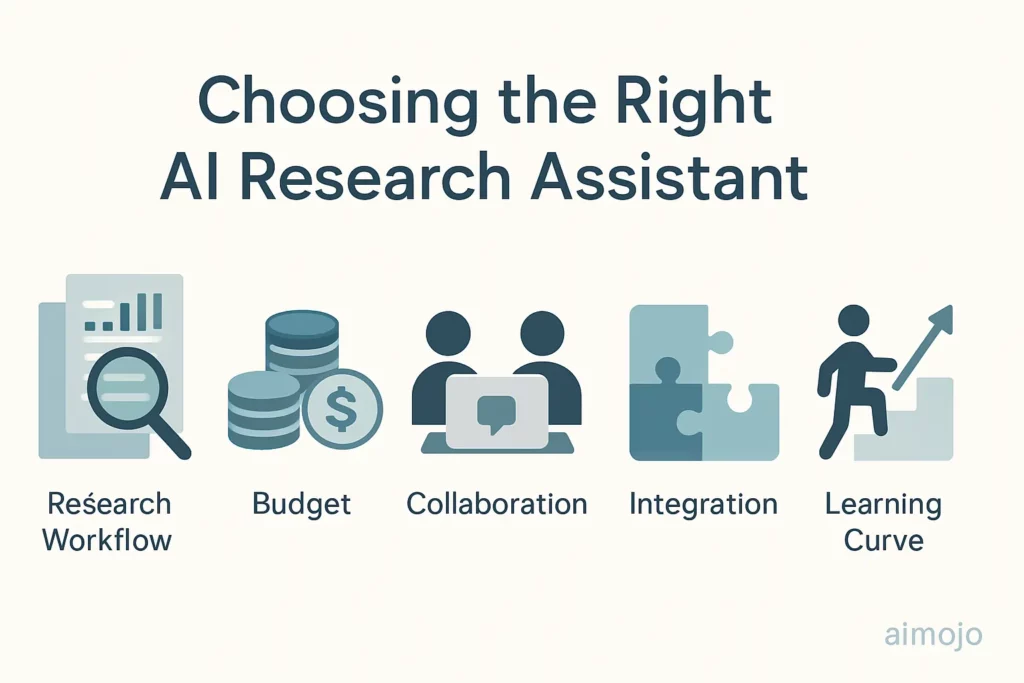 Choosing the Right AI Research Assistant

$

Reśearch Workflow

Budget

Collaboration

Integration

Learning Curve

aimojo